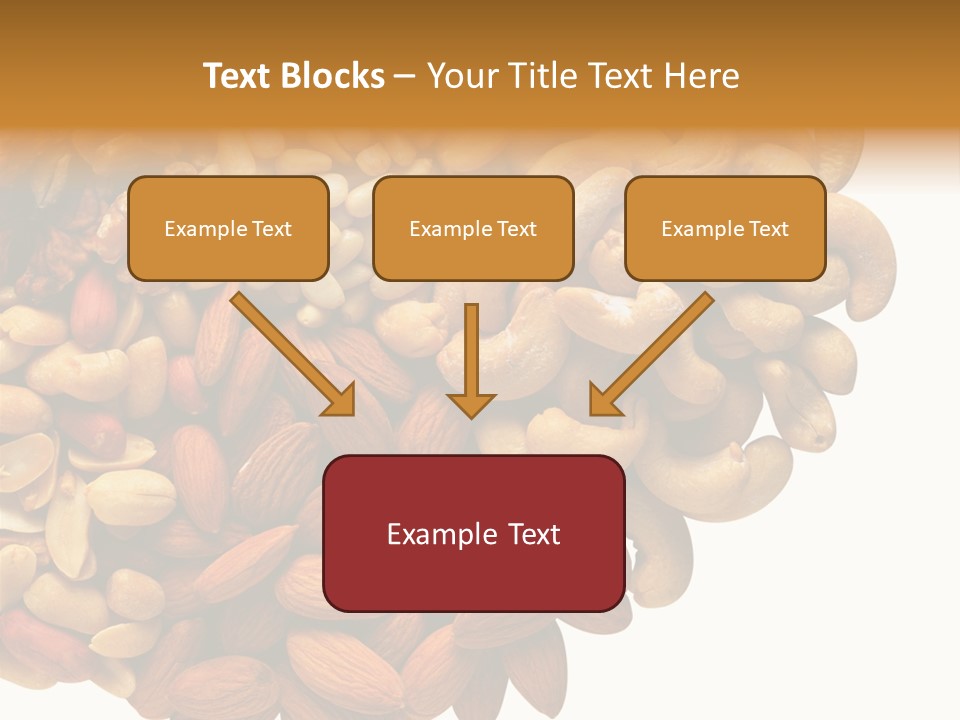 Text Blocks – Your Title Text Here

Example Text

Example Text

Example Text

Example Text